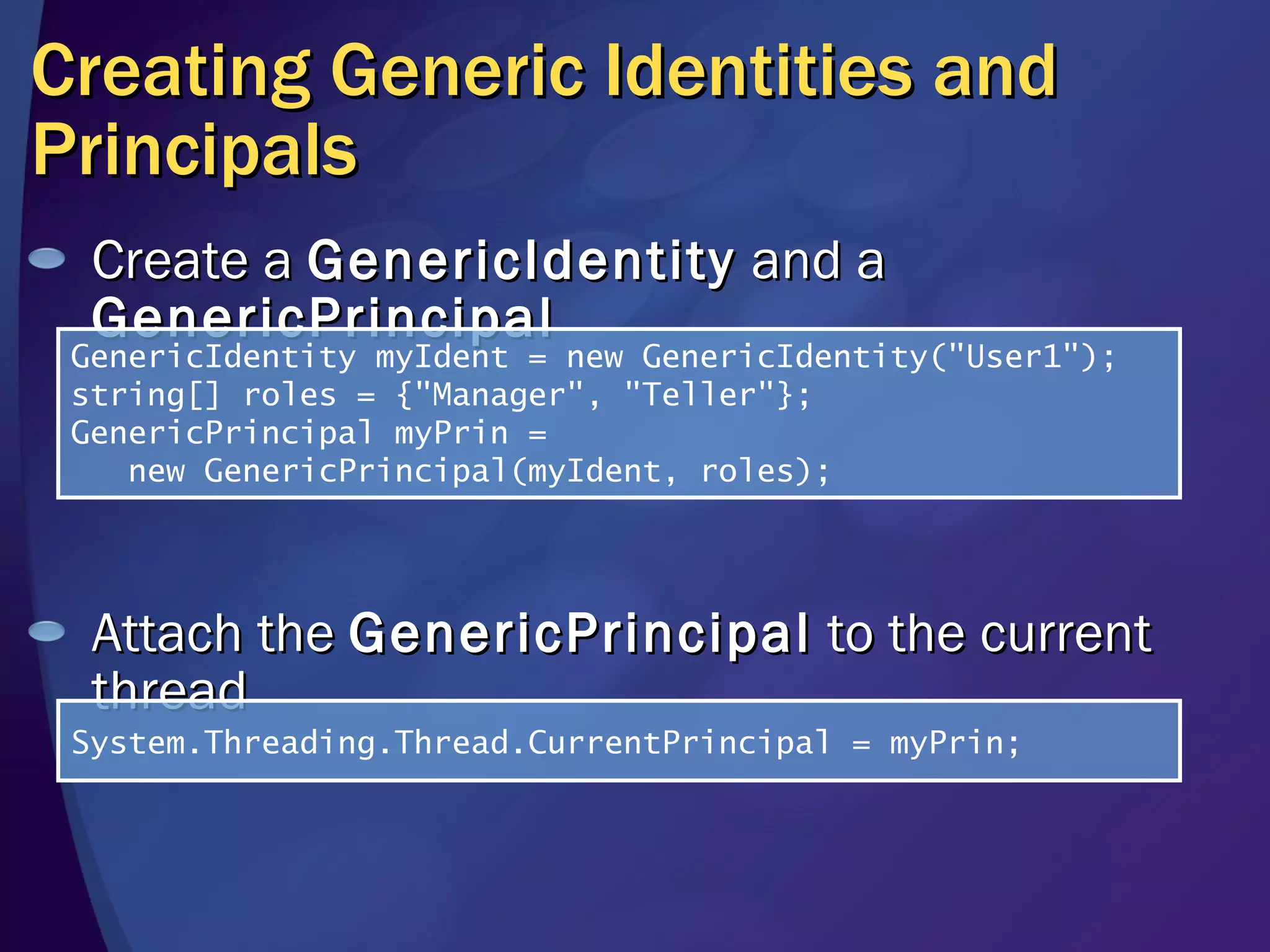 Creating Generic Identities and Principals

Create a GenericIdentity and a GenericPrincipal

GenericIdentity myIdent = new GenericIdentity("User1");
string[] roles = {"Manager", "Teller"};
GenericPrincipal myPrin =
   new GenericPrincipal(myIdent, roles);

Attach the GenericPrincipal to the current thread

System.Threading.Thread.CurrentPrincipal = myPrin;